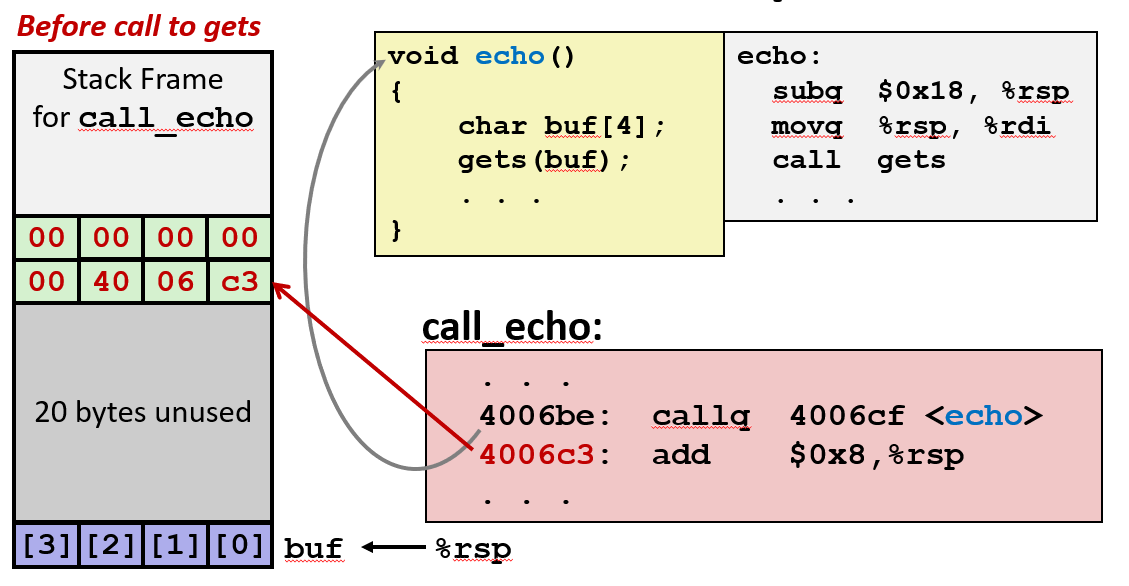 Before call to gets

Stack Frame for call_echo

| 00 | 00 | 00 | 00 |
|---|---|---|---|
| 00 | 40 | 06 | c3 |

20 bytes unused

| [3] | [2] | [1] | [0] |
|---|---|---|---|

buf ← %rsp

void echo()
{
    char buf[4];
    gets(buf);
    . . .
}

echo:
  subq  $0x18, %rsp
  movq  %rsp, %rdi
  call  gets
  . . .

call_echo:

. . .
4006be:  callq  4006cf <echo>
4006c3:  add    $0x8,%rsp
. . .